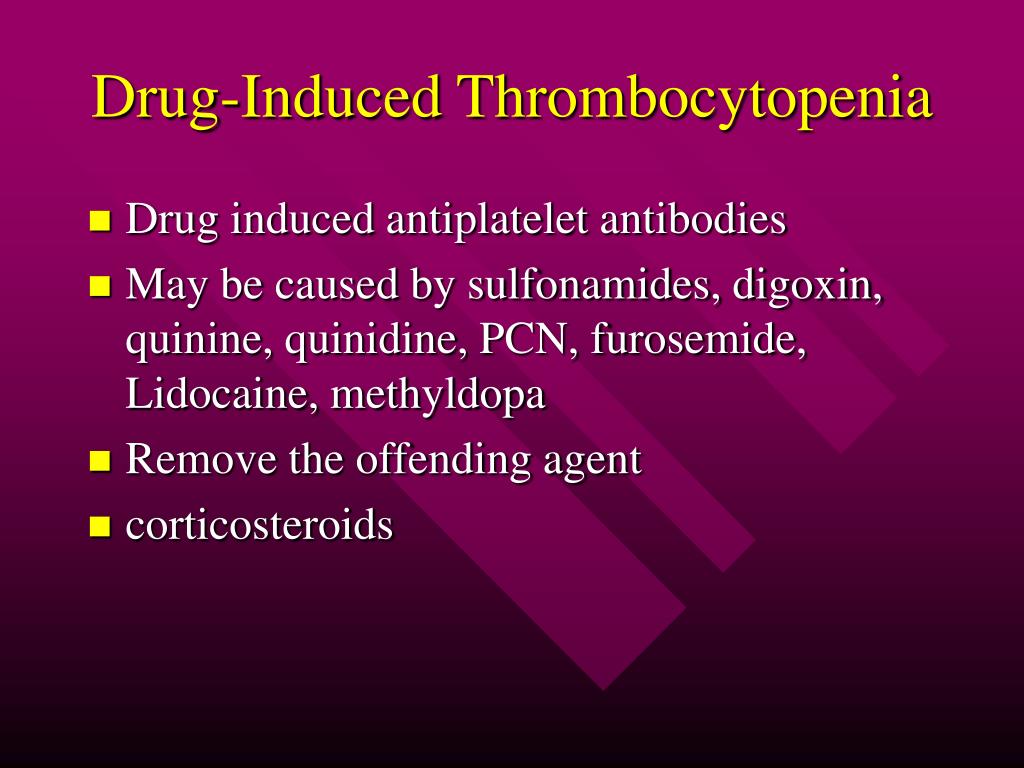 Drug-Induced Thrombocytopenia

- Drug induced antiplatelet antibodies
- May be caused by sulfonamides, digoxin, quinine, quinidine, PCN, furosemide, Lidocaine, methyldopa
- Remove the offending agent
- corticosteroids